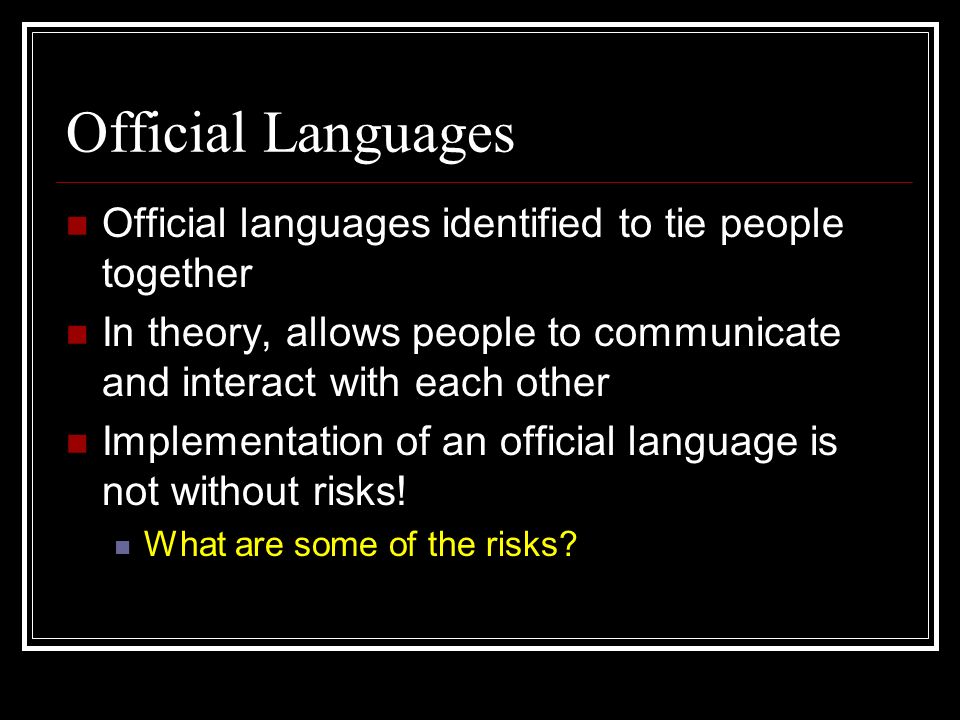 Official Languages

Official languages identified to tie people together

In theory, allows people to communicate and interact with each other

Implementation of an official language is not without risks!

What are some of the risks?